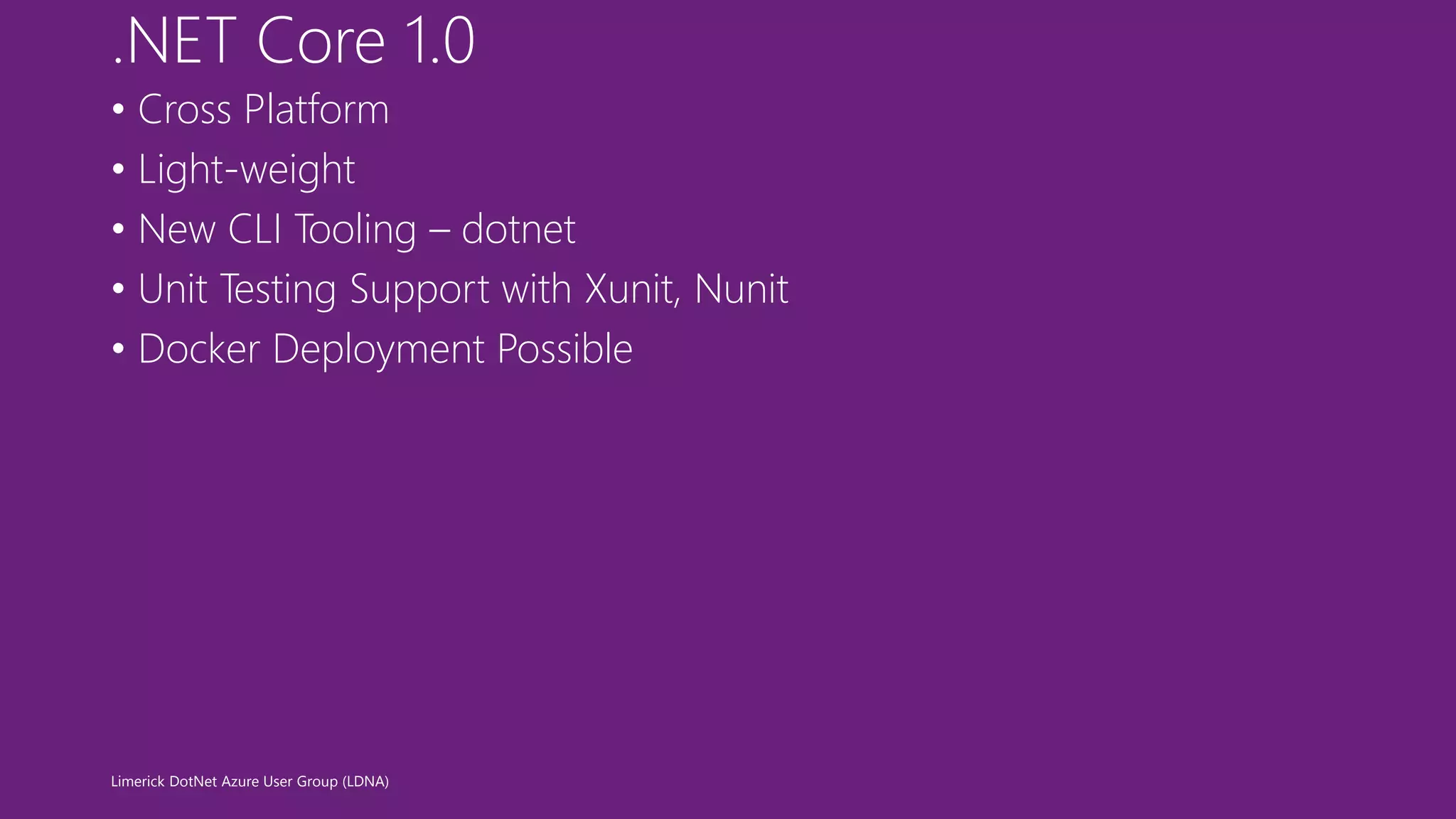 .NET Core 1.0

• Cross Platform
• Light-weight
• New CLI Tooling – dotnet
• Unit Testing Support with Xunit, Nunit
• Docker Deployment Possible

Limerick DotNet Azure User Group (LDNA)